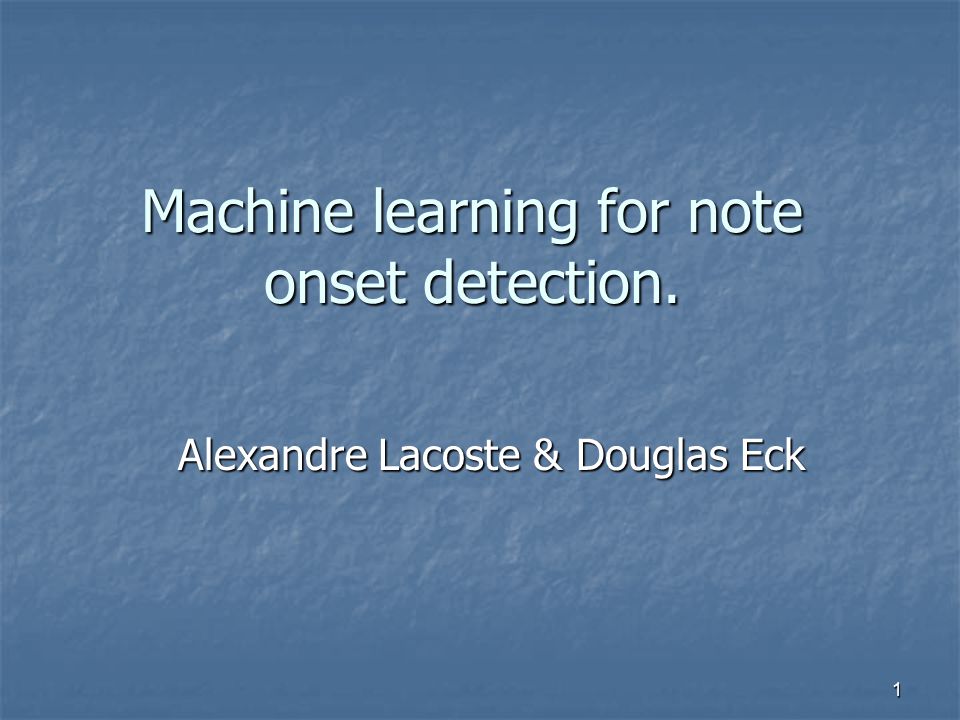 Machine learning for note onset detection.

Alexandre Lacoste & Douglas Eck

1